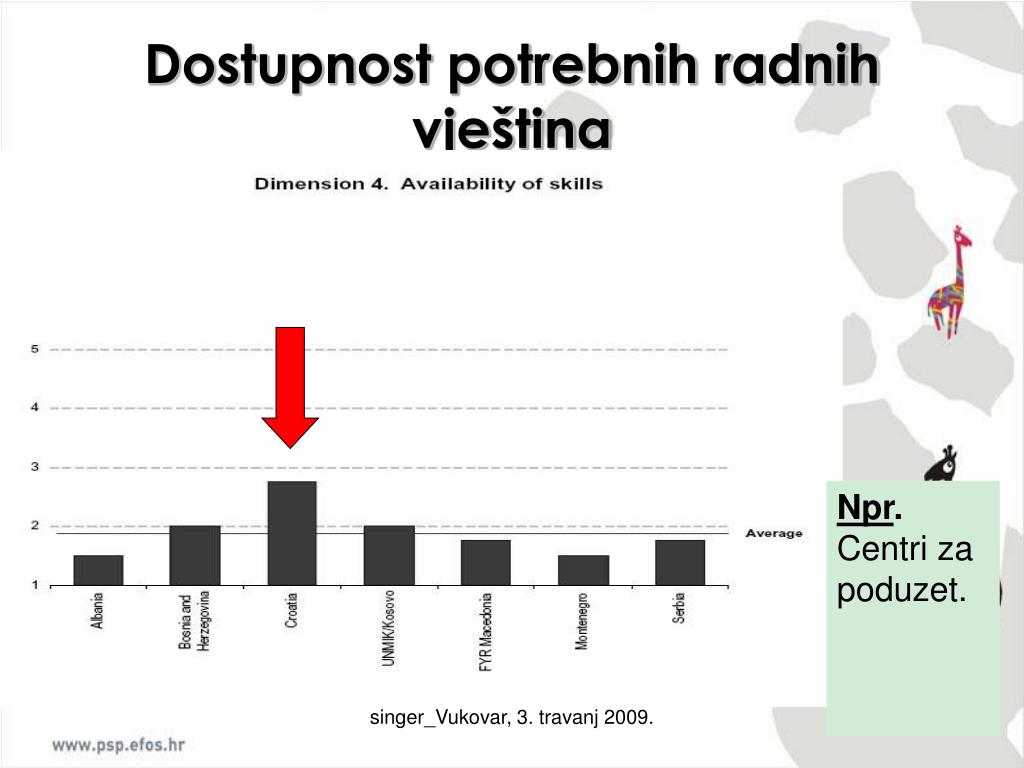 Dostupnost potrebnih radnih vieština

Dimension 4. Availability of skills

5
4
3
2
1

Average

Albania
Bosnia and Herzegovina
Croatia
UNMIK/Kosovo
FYR Macedonia
Montenegro
Serbia

Npr.
Centri za poduzet.

singer_Vukovar, 3. travanj 2009.

www.psp.efos.hr